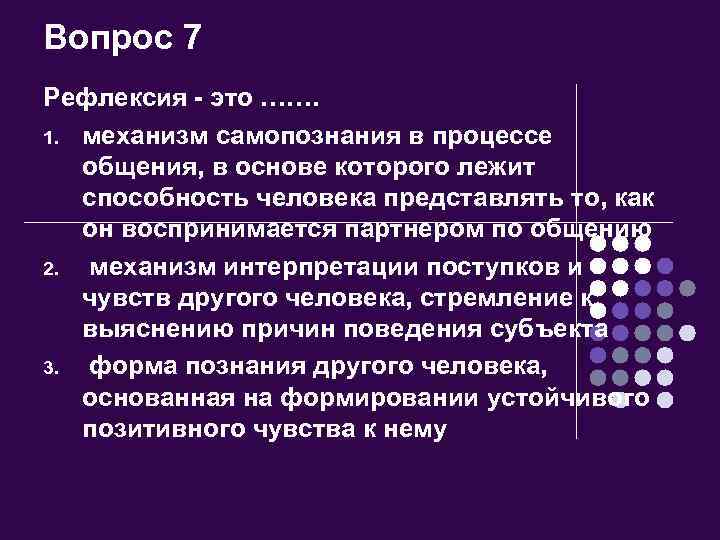 Вопрос 7

Рефлексия - это …….

1. механизм самопознания в процессе общения, в основе которого лежит способность человека представлять то, как он воспринимается партнером по общению
2. механизм интерпретации поступков и чувств другого человека, стремление к выяснению причин поведения субъекта
3. форма познания другого человека, основанная на формировании устойчивого позитивного чувства к нему